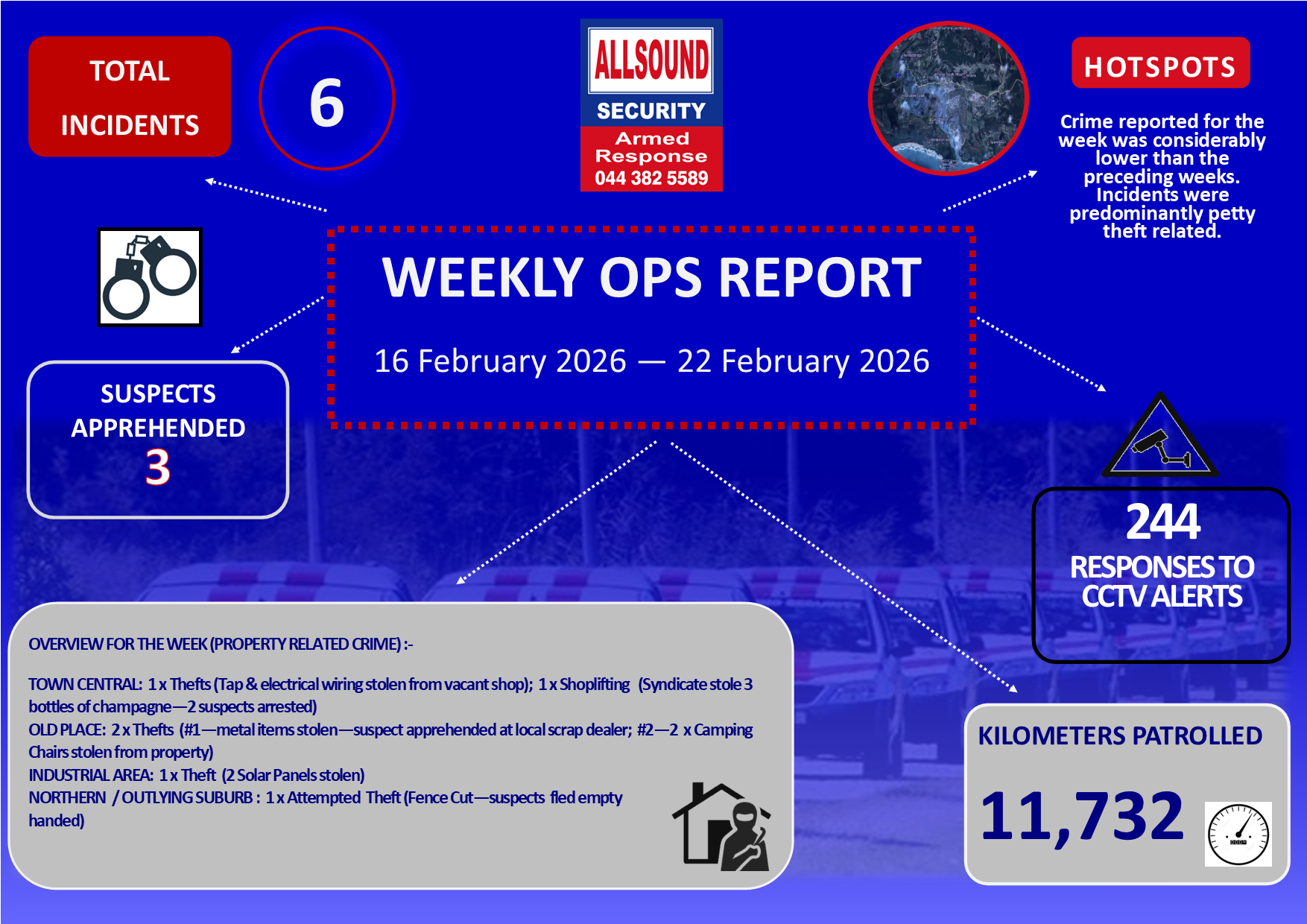 TOTAL INCIDENTS

6

ALLSOUND
SECURITY
Armed Response
044 382 5589

HOTSPOTS

Crime reported for the week was considerably lower than the preceding weeks. Incidents were predominantly petty theft related.

WEEKLY OPS REPORT

16 February 2026 — 22 February 2026

SUSPECTS APPREHENDED
3

244
RESPONSES TO CCTV ALERTS

OVERVIEW FOR THE WEEK (PROPERTY RELATED CRIME) :-

TOWN CENTRAL: 1 x Thefts (Tap & electrical wiring stolen from vacant shop); 1 x Shoplifting (Syndicate stole 3 bottles of champagne—2 suspects arrested)
OLD PLACE: 2 x Thefts (#1—metal items stolen—suspect apprehended at local scrap dealer; #2—2 x Camping Chairs stolen from property)
INDUSTRIAL AREA: 1 x Theft (2 Solar Panels stolen)
NORTHERN / OUTLYING SUBURB : 1 x Attempted Theft (Fence Cut—suspects fled empty handed)

KILOMETERS PATROLLED

11,732